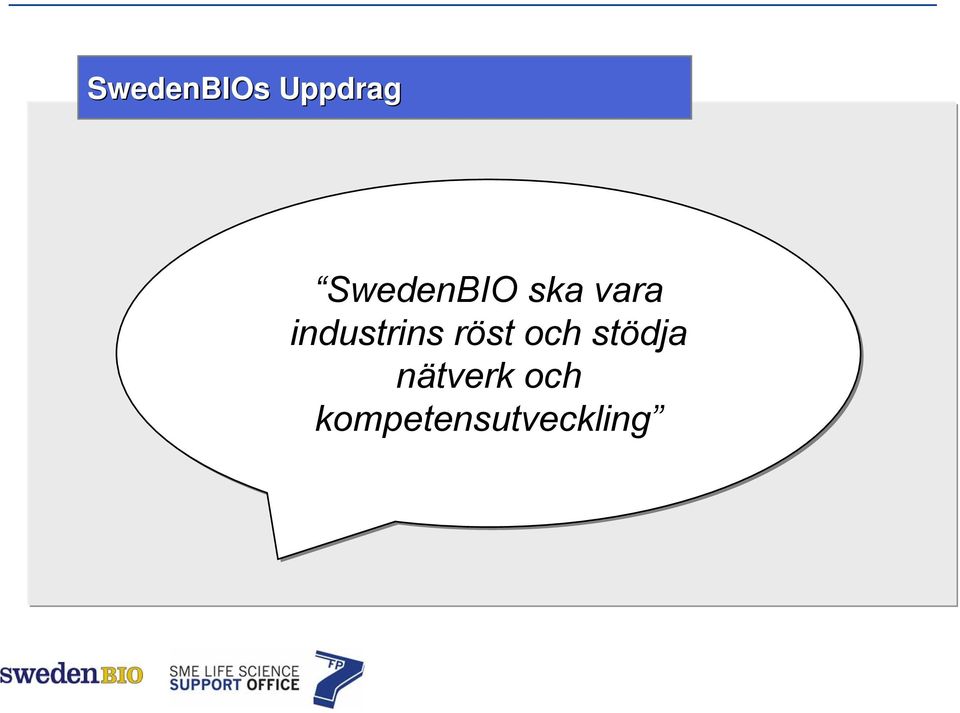 SwedenBIOs Uppdrag

“SwedenBIO ska vara industrins röst och stödja nätverk och kompetensutveckling”

swedenBIO

SME LIFE SCIENCE SUPPORT OFFICE

FP 7